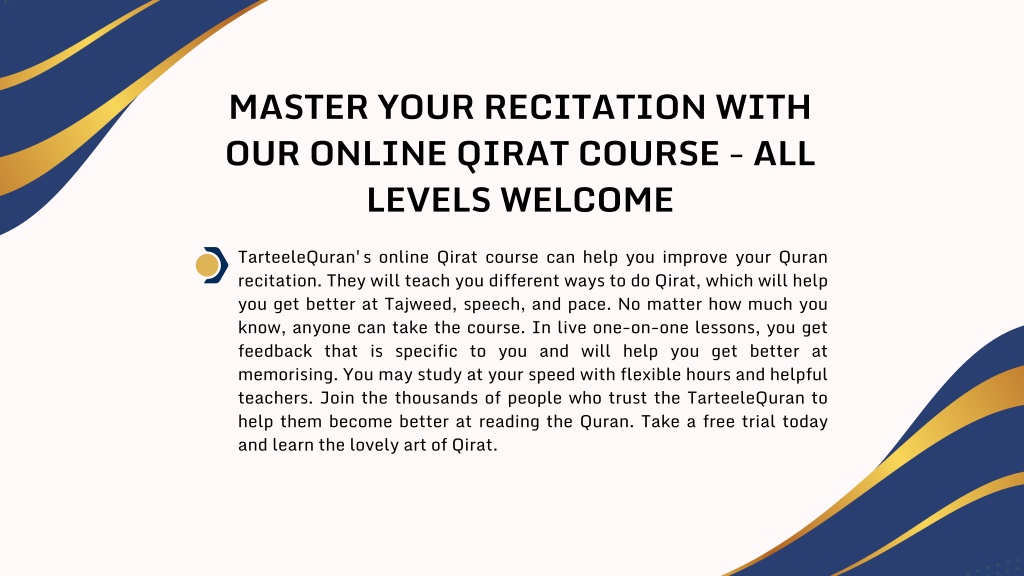 MASTER YOUR RECITATION WITH OUR ONLINE QIRAT COURSE - ALL LEVELS WELCOME

TarteeleQuran's online Qirat course can help you improve your Quran recitation. They will teach you different ways to do Qirat, which will help you get better at Tajweed, speech, and pace. No matter how much you know, anyone can take the course. In live one-on-one lessons, you get feedback that is specific to you and will help you get better at memorising. You may study at your speed with flexible hours and helpful teachers. Join the thousands of people who trust the TarteeleQuran to help them become better at reading the Quran. Take a free trial today and learn the lovely art of Qirat.